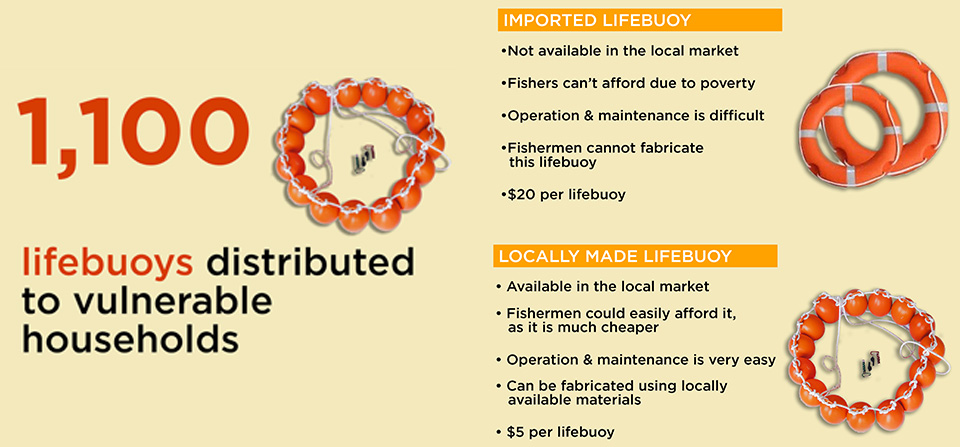 1,100

lifebuoys distributed to vulnerable households

IMPORTED LIFEBUOY

•Not available in the local market

•Fishers can't afford due to poverty

•Operation & maintenance is difficult

•Fishermen cannot fabricate this lifebuoy

•$20 per lifebuoy

LOCALLY MADE LIFEBUOY

• Available in the local market

• Fishermen could easily afford it, as it is much cheaper

• Operation & maintenance is very easy

• Can be fabricated using locally available materials

• $5 per lifebuoy